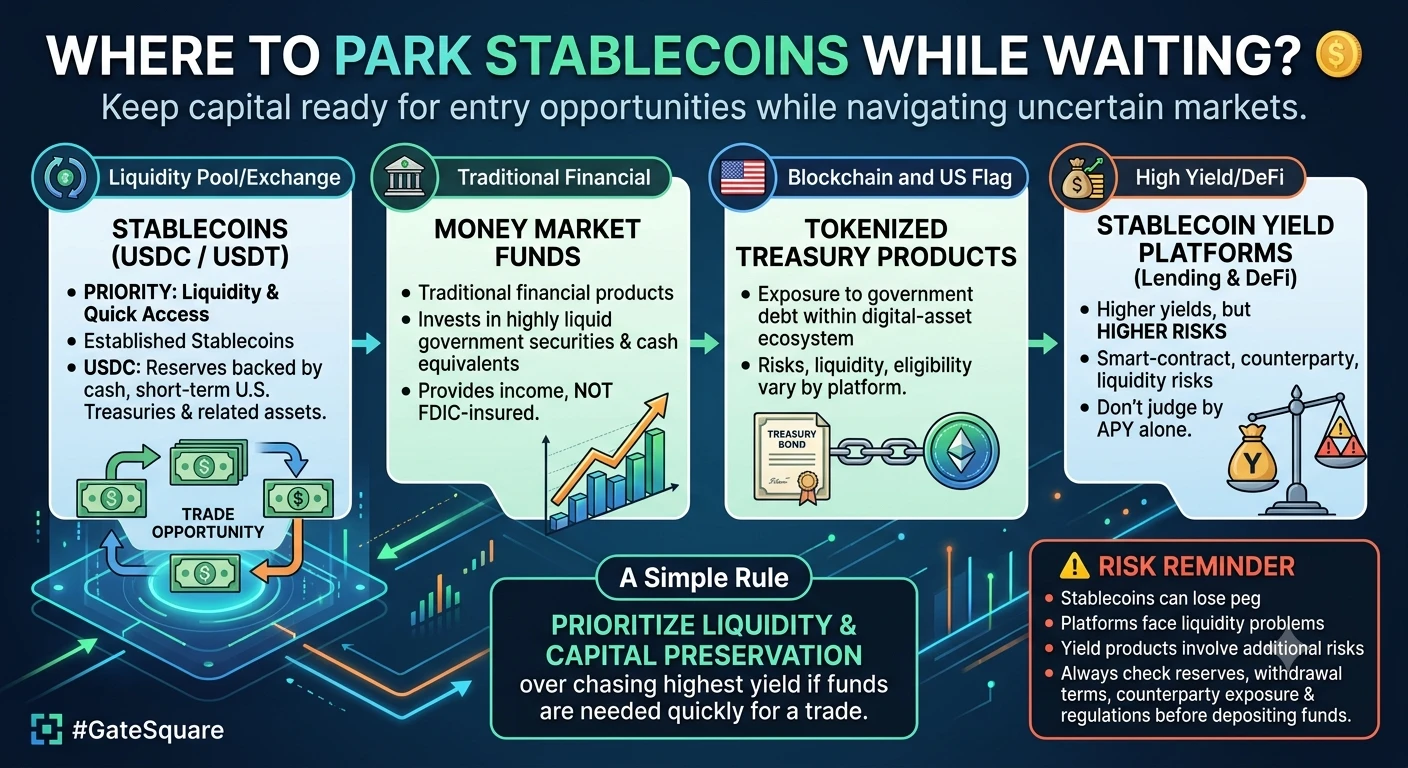 WHERE TO PARK STABLECOINS WHILE WAITING?
Keep capital ready for entry opportunities while navigating uncertain markets.

Liquidity Pool/Exchange
STABLECOINS (USDC / USDT)
• PRIORITY: Liquidity & Quick Access
• Established Stablecoins
• USDC: Reserves backed by cash, short-term U.S. Treasuries & related assets.
TRADE OPPORTUNITY

Traditional Financial
MONEY MARKET FUNDS
• Traditional financial products
• Invests in highly liquid government securities & cash equivalents
• Provides income, NOT FDIC-insured.

Blockchain and US Flag
TOKENIZED TREASURY PRODUCTS
• Exposure to government debt within digital-asset ecosystem
• Risks, liquidity, eligibility vary by platform.
TREASURY BOND

High Yield/DeFi
STABLECOIN YIELD PLATFORMS (Lending & DeFi)
• Higher yields, but HIGHER RISKS
• Smart-contract, counterparty, liquidity risks
• Don't judge by APY alone.
Y

A Simple Rule
PRIORITIZE LIQUIDITY & CAPITAL PRESERVATION
over chasing highest yield if funds are needed quickly for a trade.

RISK REMINDER
• Stablecoins can lose peg
• Platforms face liquidity problems
• Yield products involve additional risks
• Always check reserves, withdrawal terms, counterparty exposure & regulations before depositing funds.

#GateSquare